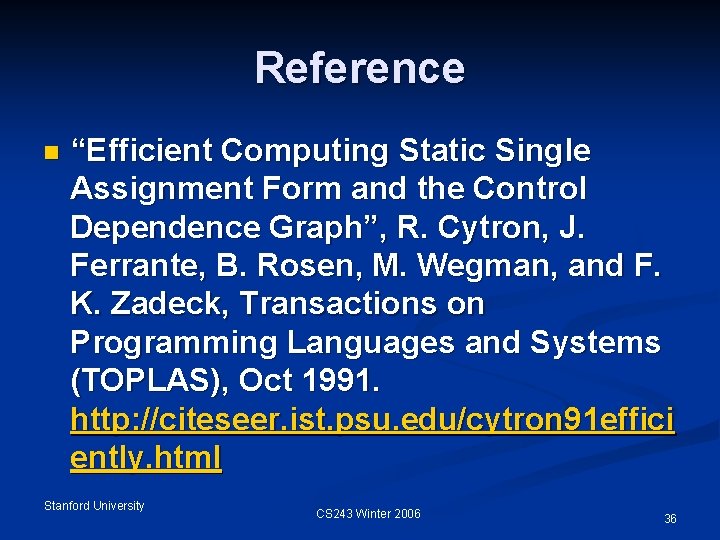 Reference

“Efficient Computing Static Single Assignment Form and the Control Dependence Graph”, R. Cytron, J. Ferrante, B. Rosen, M. Wegman, and F. K. Zadeck, Transactions on Programming Languages and Systems (TOPLAS), Oct 1991. http://citeseer.ist.psu.edu/cytron91efficiently.html

Stanford University

CS243 Winter 2006

36